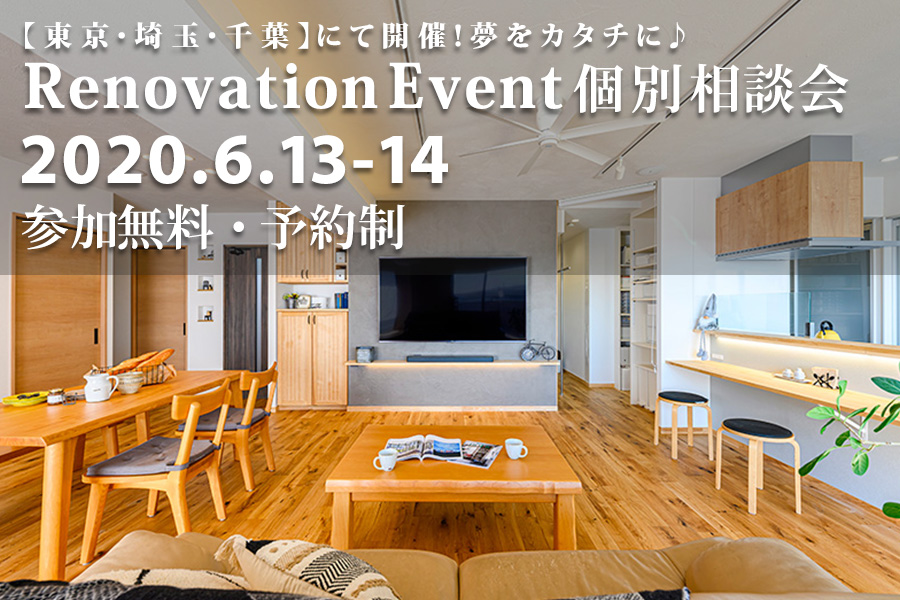 【東京・埼玉・千葉】にて開催！夢をカタチに♪
Renovation Event 個別相談会
2020.6.13-14
参加無料・予約制